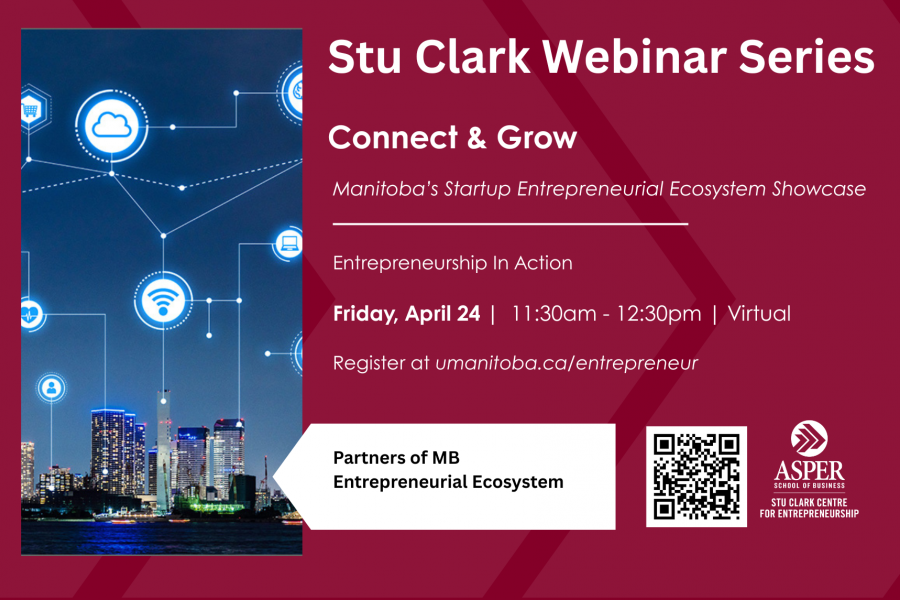 Stu Clark Webinar Series

Connect & Grow

Manitoba's Startup Entrepreneurial Ecosystem Showcase

Entrepreneurship In Action

Friday, April 24 | 11:30am - 12:30pm | Virtual

Register at umanitoba.ca/entrepreneur

Partners of MB Entrepreneurial Ecosystem

ASPER
SCHOOL OF BUSINESS
STU CLARK CENTRE FOR ENTREPRENEURSHIP